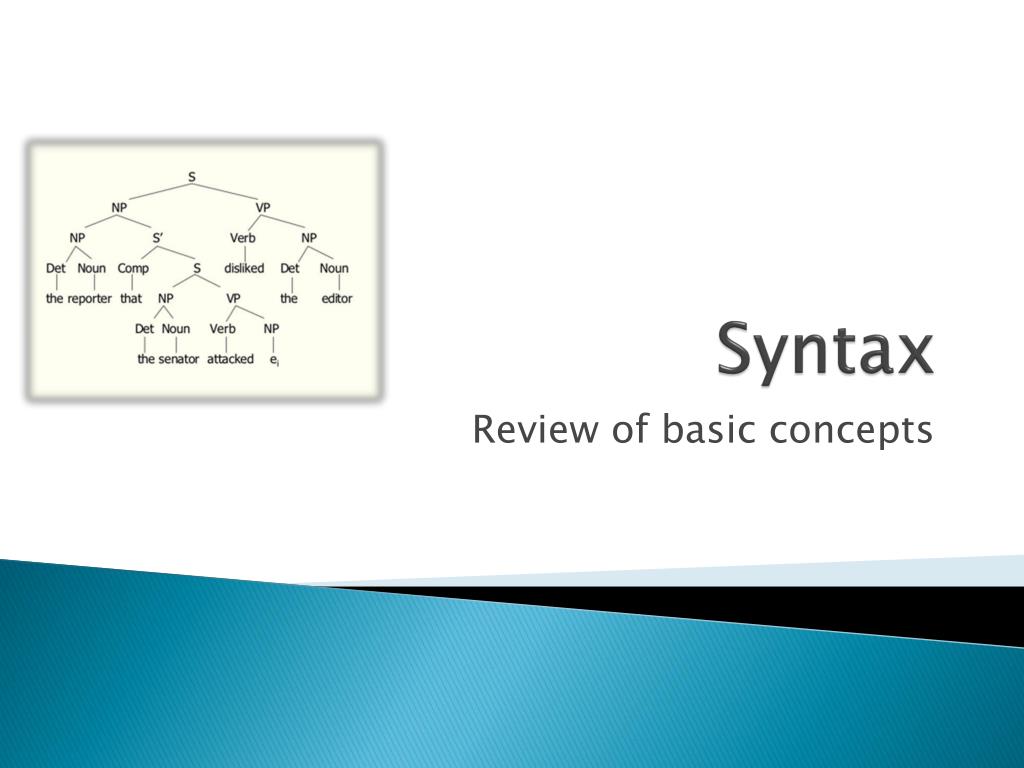 S
NP
VP
NP
S'
Verb
NP
Det
Noun
Comp
S
disliked
Det
Noun
the
reporter
that
NP
VP
the
editor
Det
Noun
Verb
NP
the
senator
attacked
$e_i$

Syntax

Review of basic concepts